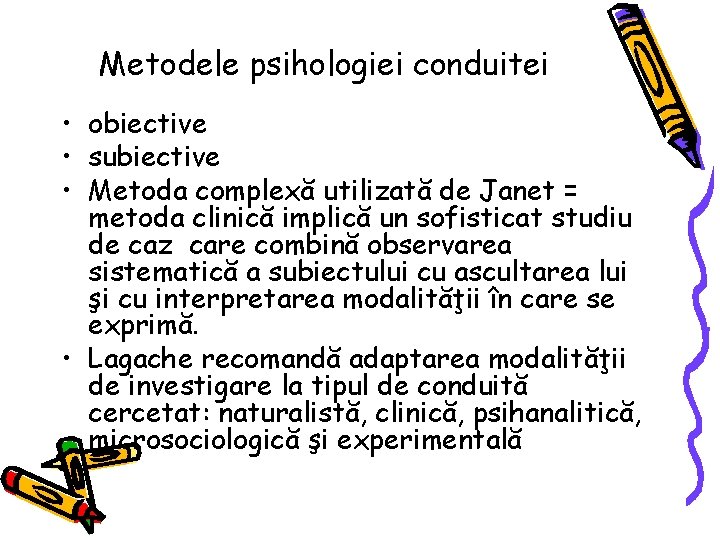 Metodele psihologiei conduitei

• obiective
• subiective
• Metoda complexă utilizată de Janet = metoda clinică implică un sofisticat studiu de caz care combină observarea sistematică a subiectului cu ascultarea lui şi cu interpretarea modalităţii în care se exprimă.
• Lagache recomandă adaptarea modalităţii de investigare la tipul de conduită cercetat: naturalistă, clinică, psihanalitică, microsociologică şi experimentală